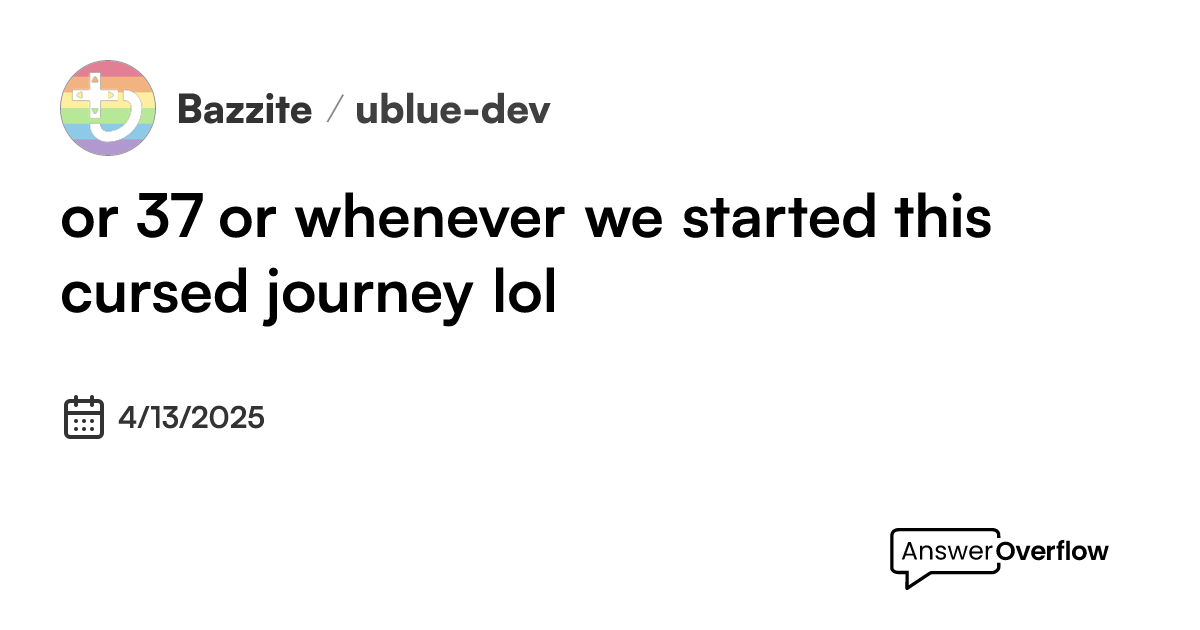 Bazzite / ublue-dev

or 37 or whenever we started this cursed journey lol

4/13/2025

AnswerOverflow